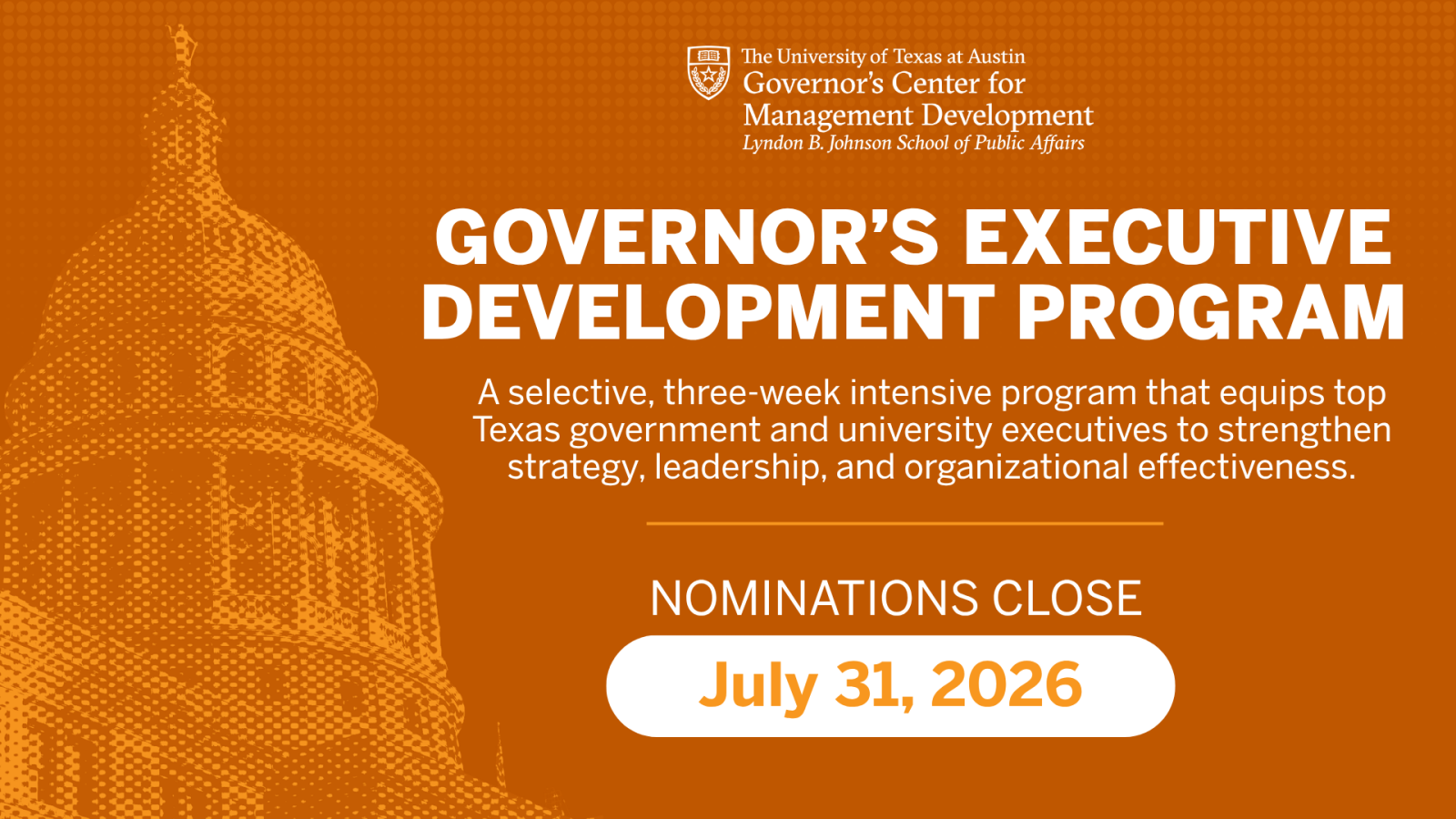 The University of Texas at Austin
Governor's Center for Management Development
Lyndon B. Johnson School of Public Affairs

GOVERNOR'S EXECUTIVE DEVELOPMENT PROGRAM

A selective, three-week intensive program that equips top Texas government and university executives to strengthen strategy, leadership, and organizational effectiveness.

NOMINATIONS CLOSE

July 31, 2026